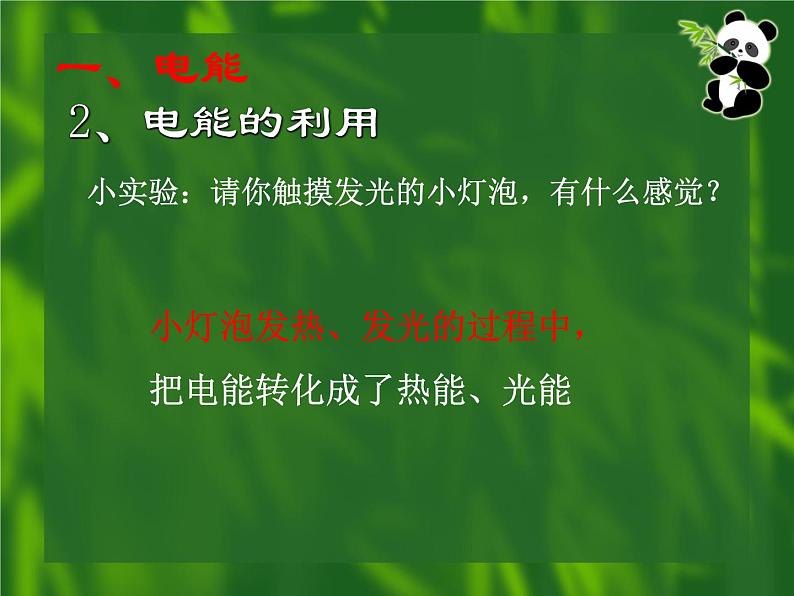 一、电能

2、电能的利用

小实验：请你触摸发光的小灯泡，有什么感觉？

小灯泡发热、发光的过程中，

把电能转化成了热能、光能